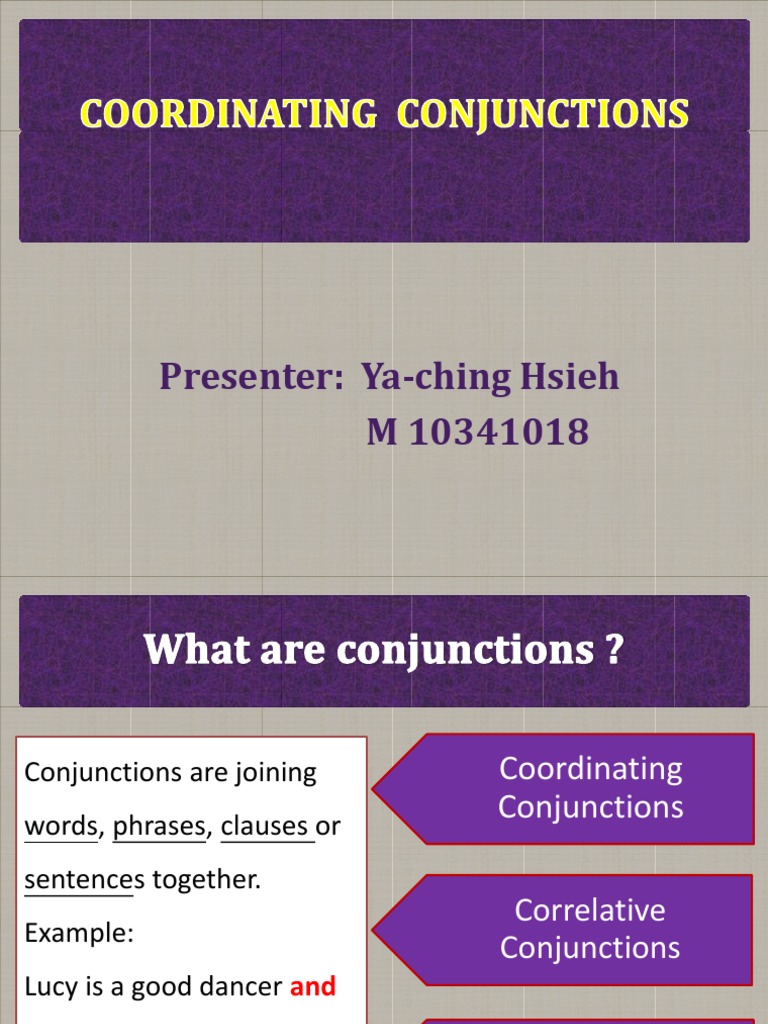 COORDINATING CONJUNCTIONS

Presenter: Ya-ching Hsieh
M 10341018

What are conjunctions ?

Conjunctions are joining words, phrases, clauses or sentences together.
Example:
Lucy is a good dancer and

Coordinating Conjunctions

Correlative Conjunctions